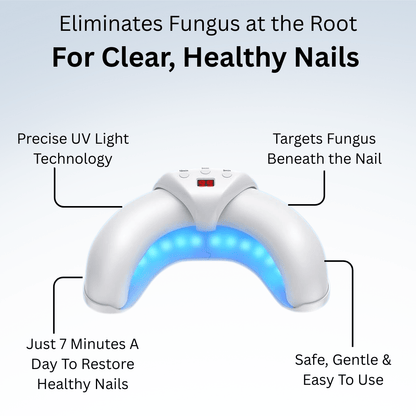 Eliminates Fungus at the Root
For Clear, Healthy Nails

Precise UV Light Technology

Targets Fungus Beneath the Nail

Just 7 Minutes A Day To Restore Healthy Nails

Safe, Gentle & Easy To Use